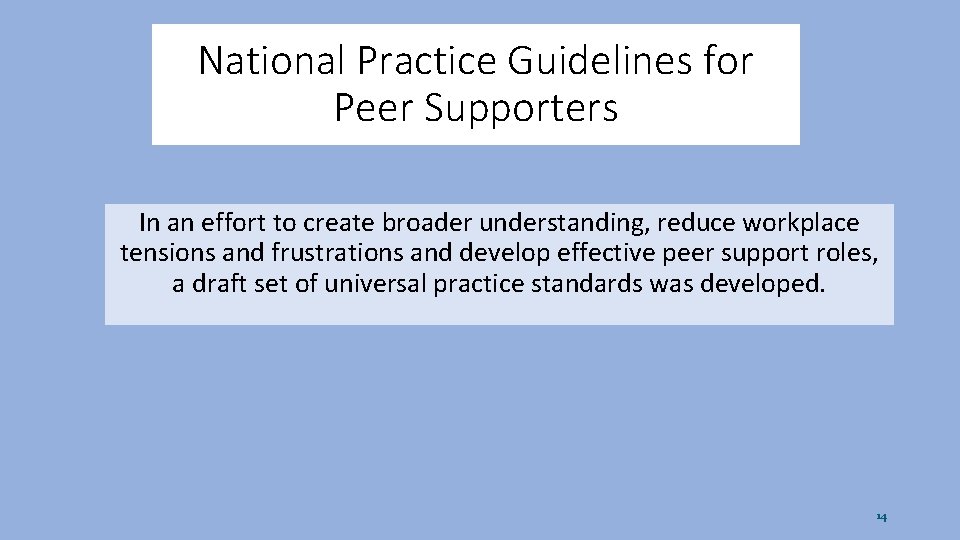 National Practice Guidelines for Peer Supporters

In an effort to create broader understanding, reduce workplace tensions and frustrations and develop effective peer support roles, a draft set of universal practice standards was developed.

14